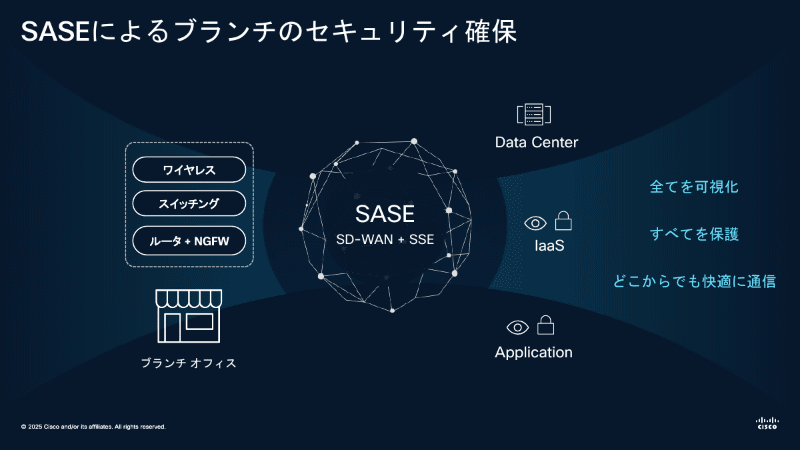 SASEによるブランチのセキュリティ確保

ワイヤレス

スイッチング

ルータ + NGFW

ブランチ オフィス

SASE

SD-WAN + SSE

Data Center

IaaS

Application

全てを可視化

すべてを保護

どこからでも快適に通信

© 2025 Cisco and/or its affiliates. All rights reserved.

CISCO